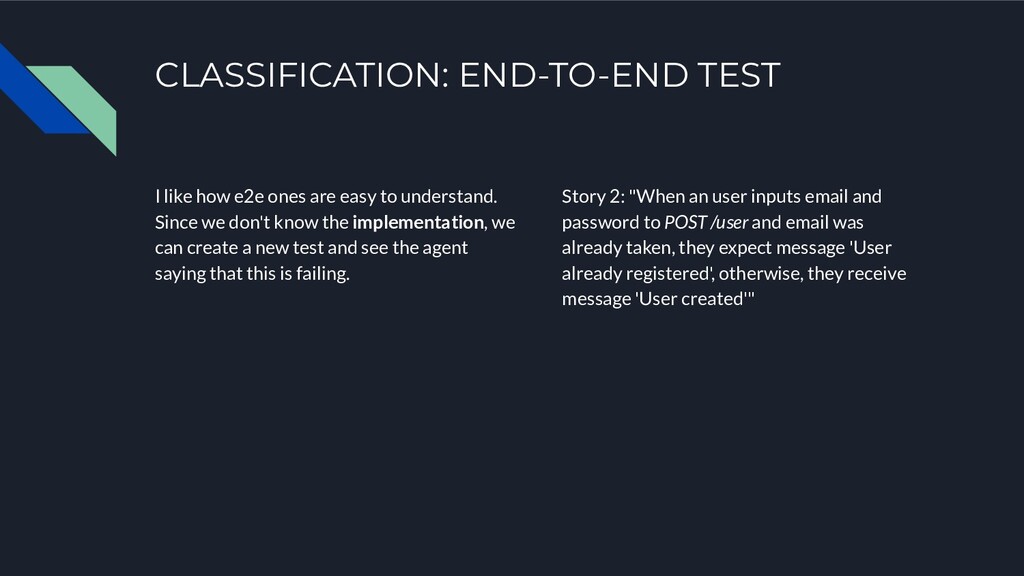 CLASSIFICATION: END-TO-END TEST

I like how e2e ones are easy to understand. Since we don't know the implementation, we can create a new test and see the agent saying that this is failing.

Story 2: "When an user inputs email and password to POST /user and email was already taken, they expect message 'User already registered', otherwise, they receive message 'User created'"